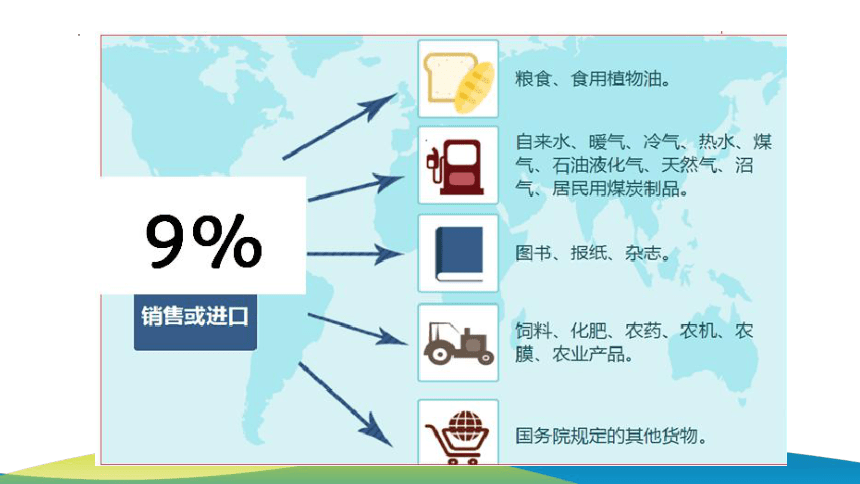 9%

销售或进口

粮食、食用植物油。

自来水、暖气、冷气、热水、煤气、石油液化气、天然气、沼气、居民用煤炭制品。

图书、报纸、杂志。

饲料、化肥、农药、农机、农膜、农业产品。

国务院规定的其他货物。